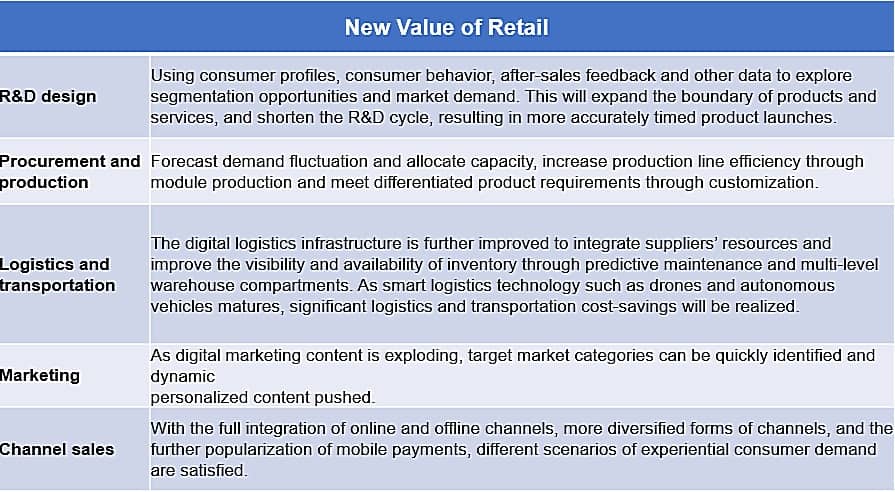 | New Value of Retail | |
|---|---|
| R&D design | Using consumer profiles, consumer behavior, after-sales feedback and other data to explore segmentation opportunities and market demand. This will expand the boundary of products and services, and shorten the R&D cycle, resulting in more accurately timed product launches. |
| Procurement and production | Forecast demand fluctuation and allocate capacity, increase production line efficiency through module production and meet differentiated product requirements through customization. |
| Logistics and transportation | The digital logistics infrastructure is further improved to integrate suppliers' resources and improve the visibility and availability of inventory through predictive maintenance and multi-level warehouse compartments. As smart logistics technology such as drones and autonomous vehicles matures, significant logistics and transportation cost-savings will be realized. |
| Marketing | As digital marketing content is exploding, target market categories can be quickly identified and dynamic personalized content pushed. |
| Channel sales | With the full integration of online and offline channels, more diversified forms of channels, and the further popularization of mobile payments, different scenarios of experiential consumer demand are satisfied. |